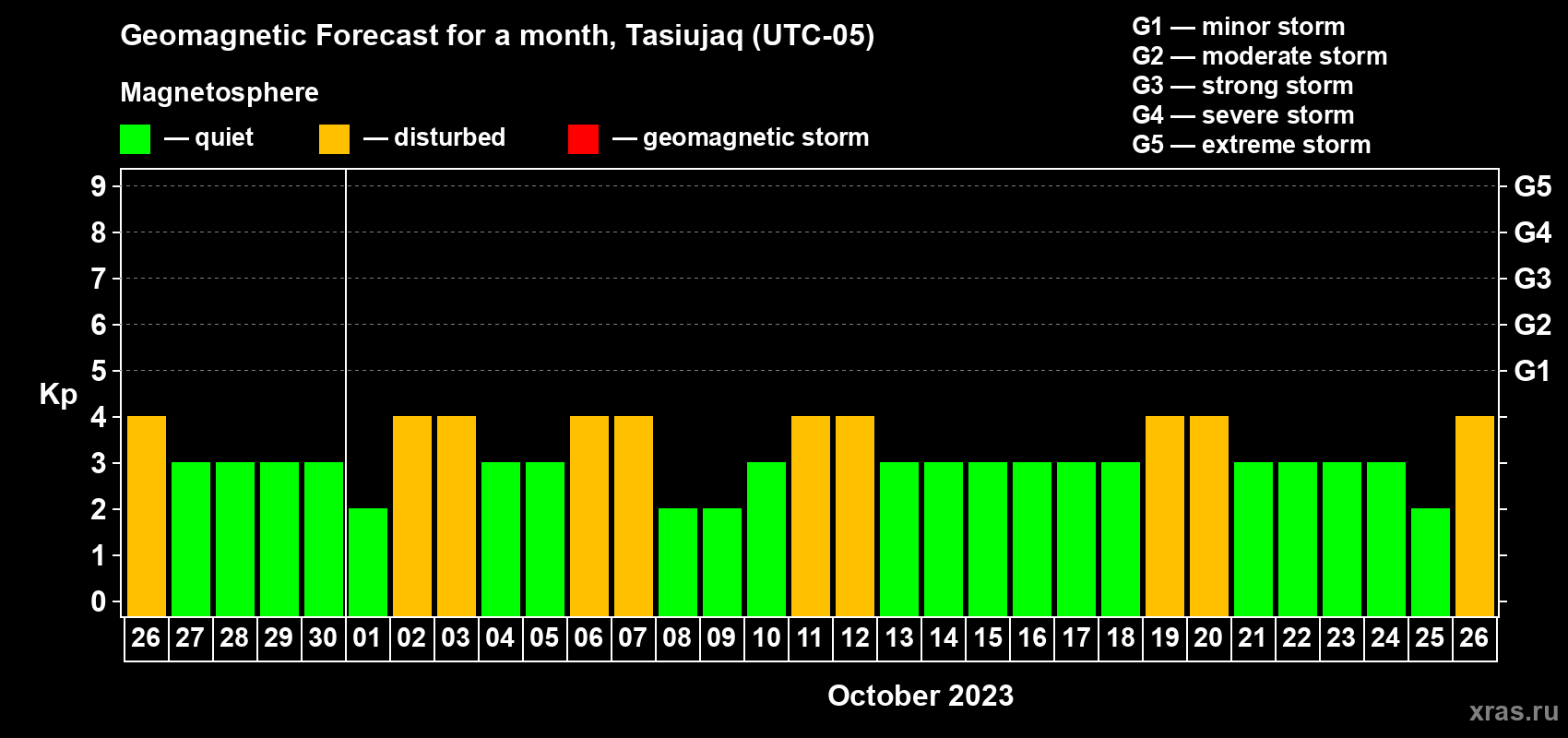 Geomagnetic Forecast for a month, Tasiujaq (UTC-05)

Magnetosphere

— quiet — disturbed — geomagnetic storm

G1 — minor storm
G2 — moderate storm
G3 — strong storm
G4 — severe storm
G5 — extreme storm

Kp

9 8 7 6 5 4 3 2 1 0

G5 G4 G3 G2 G1

26 27 28 29 30 01 02 03 04 05 06 07 08 09 10 11 12 13 14 15 16 17 18 19 20 21 22 23 24 25 26

October 2023

xras.ru